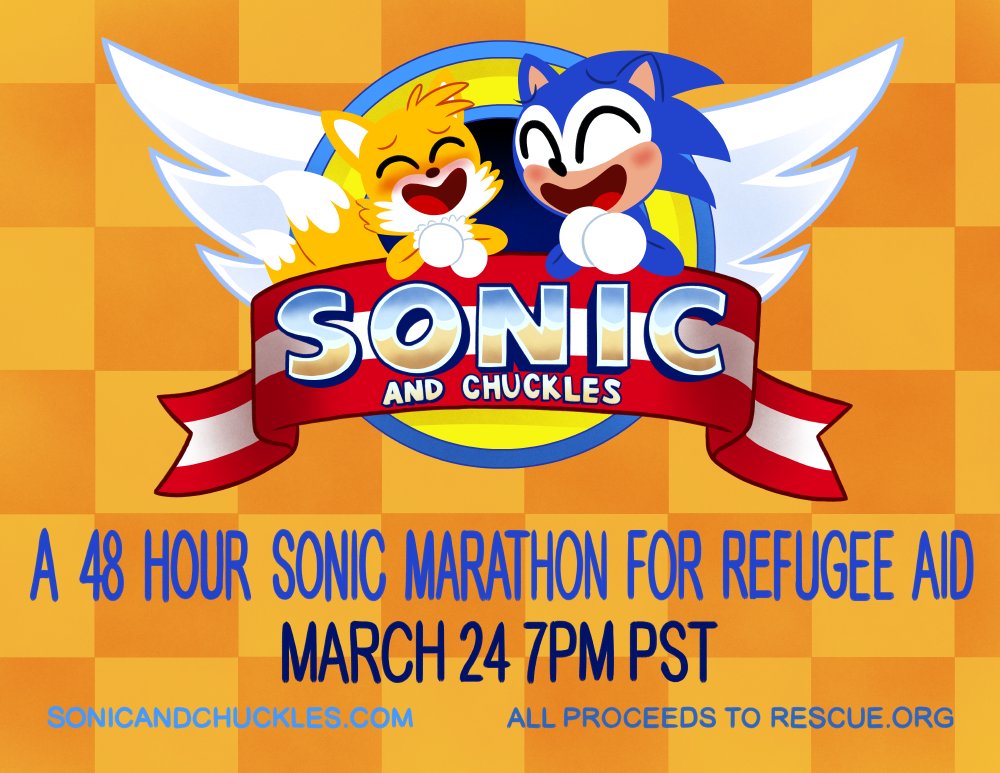 SONIC
AND CHUCKLES

A 48 HOUR SONIC MARATHON FOR REFUGEE AID
MARCH 24 7PM PST

SONICANDCHUCKLES.COM

ALL PROCEEDS TO RESCUE.ORG